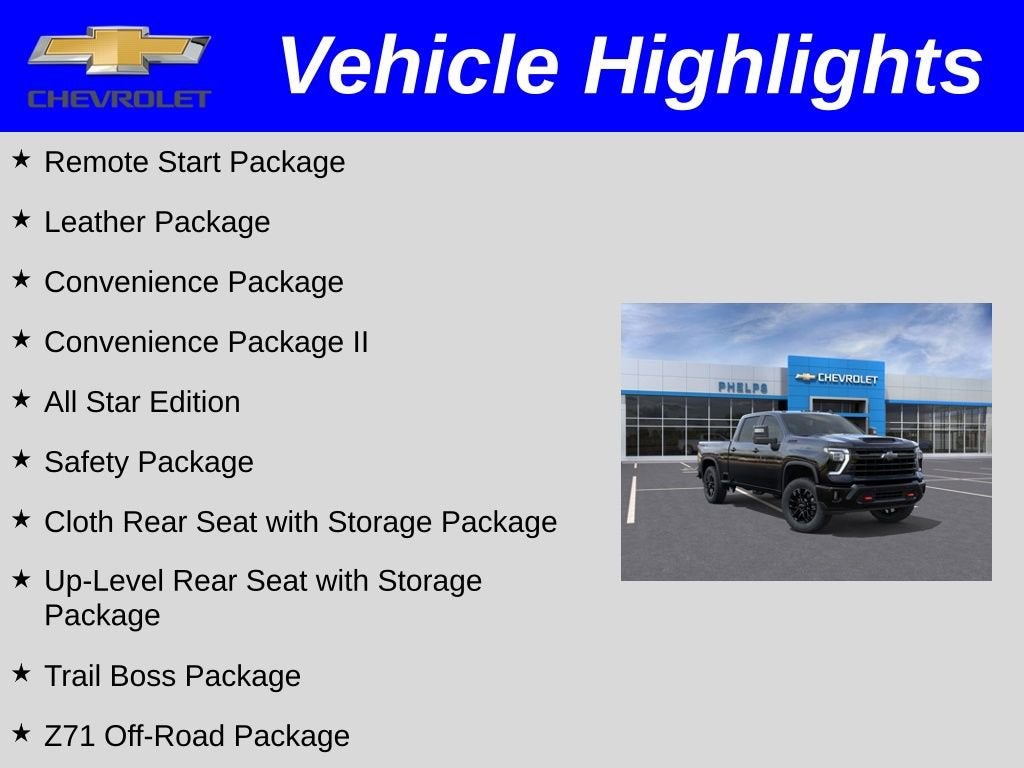 CHEVROLET

Vehicle Highlights

★ Remote Start Package

★ Leather Package

★ Convenience Package

★ Convenience Package II

★ All Star Edition

★ Safety Package

★ Cloth Rear Seat with Storage Package

★ Up-Level Rear Seat with Storage Package

★ Trail Boss Package

★ Z71 Off-Road Package

PHELPS

CHEVROLET